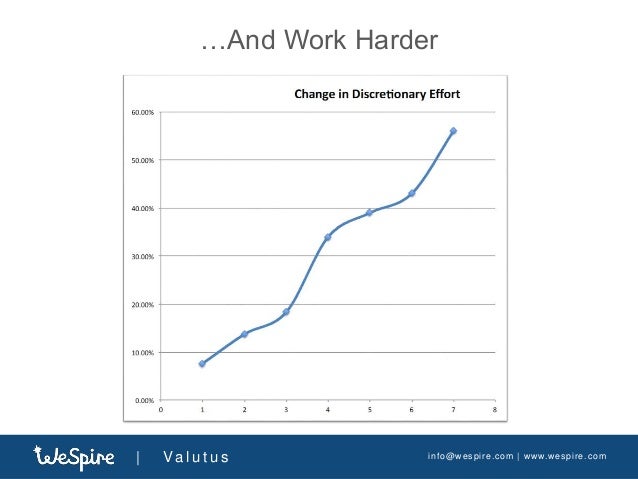 …And Work Harder

Change in Discretionary Effort

60.00%
50.00%
40.00%
30.00%
20.00%
10.00%
0.00%

0 1 2 3 4 5 6 7 8

WeSpire | Valutus

info@wespire.com | www.wespire.com